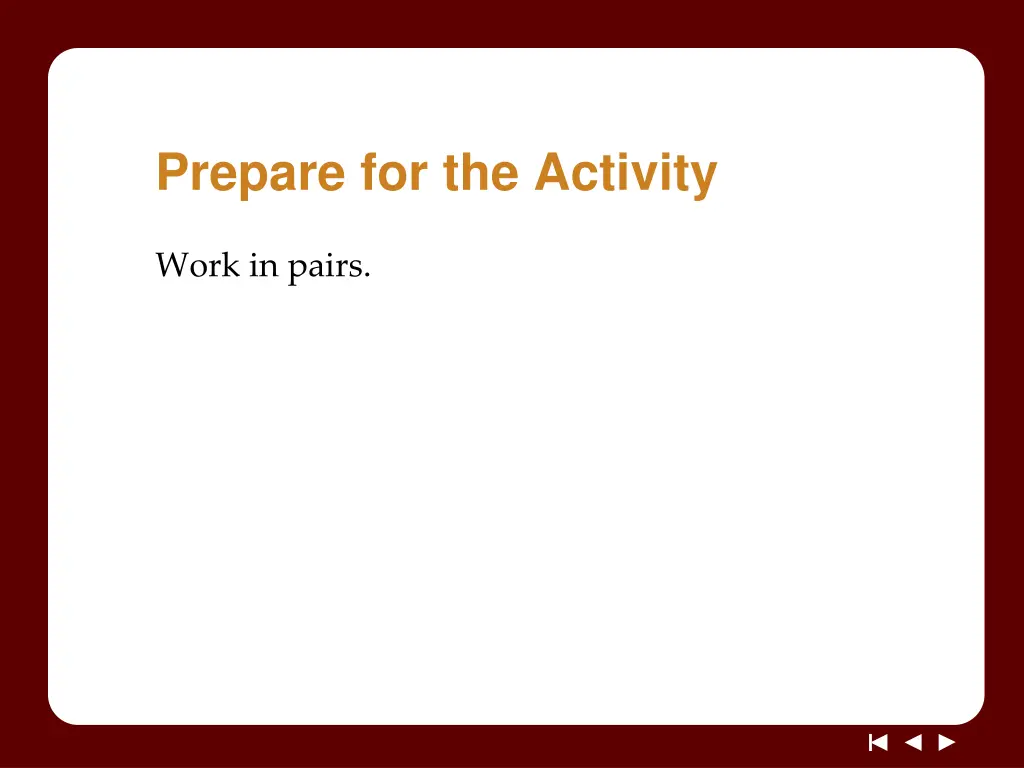 Prepare for the Activity

Work in pairs.